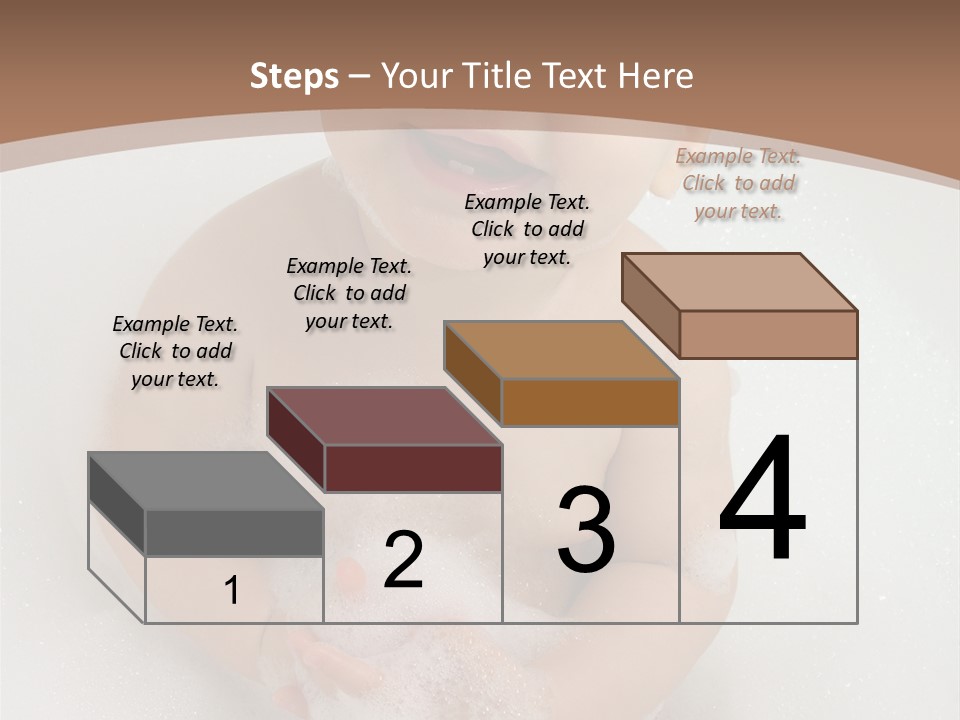 Steps – Your Title Text Here

Example Text. Click to add your text.

Example Text. Click to add your text.

Example Text. Click to add your text.

Example Text. Click to add your text.

1

2

3

4